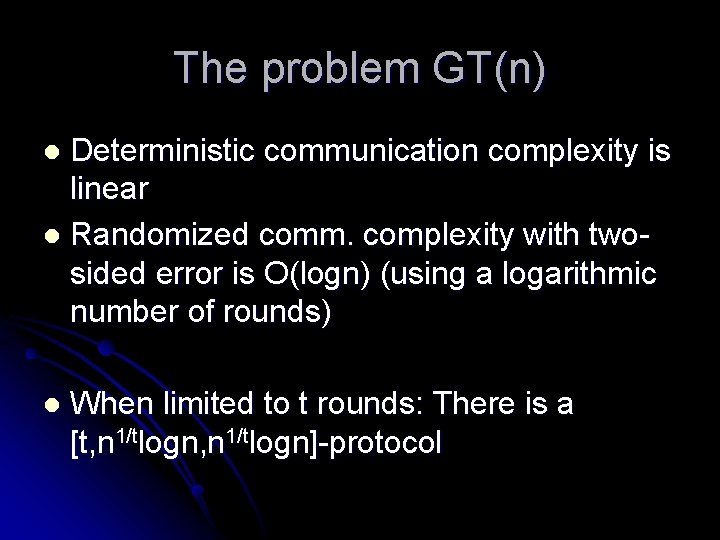 The problem GT(n)

- Deterministic communication complexity is linear
- Randomized comm. complexity with two-sided error is O(logn) (using a logarithmic number of rounds)

- When limited to t rounds: There is a [t,$n^{1/t}$logn,$n^{1/t}$logn]-protocol